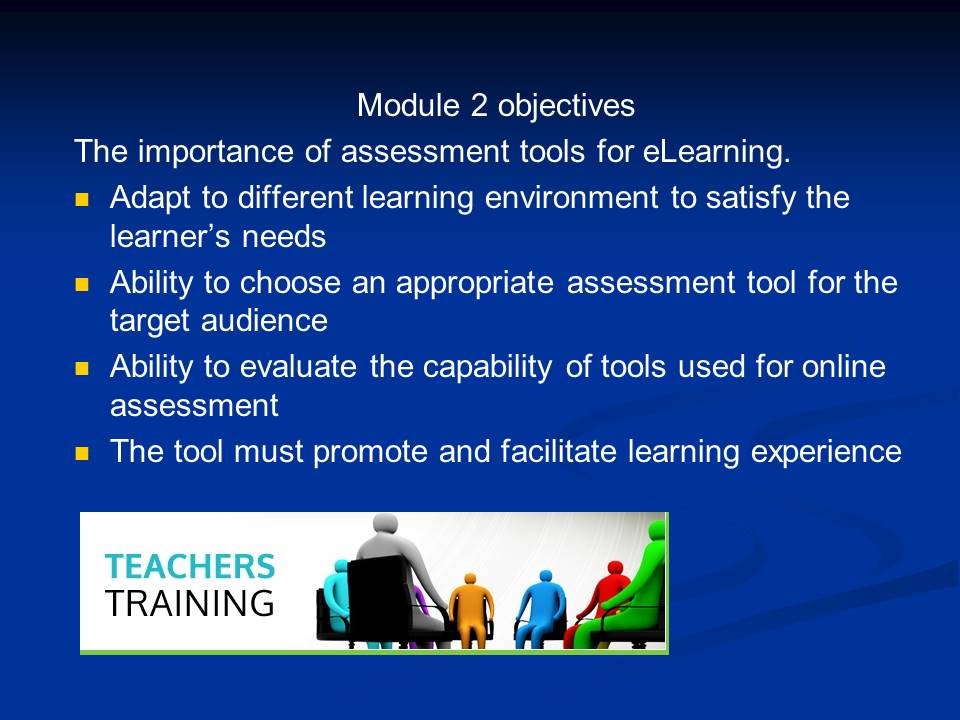 Module 2 objectives

The importance of assessment tools for eLearning.

- Adapt to different learning environment to satisfy the learner's needs
- Ability to choose an appropriate assessment tool for the target audience
- Ability to evaluate the capability of tools used for online assessment
- The tool must promote and facilitate learning experience

TEACHERS
TRAINING